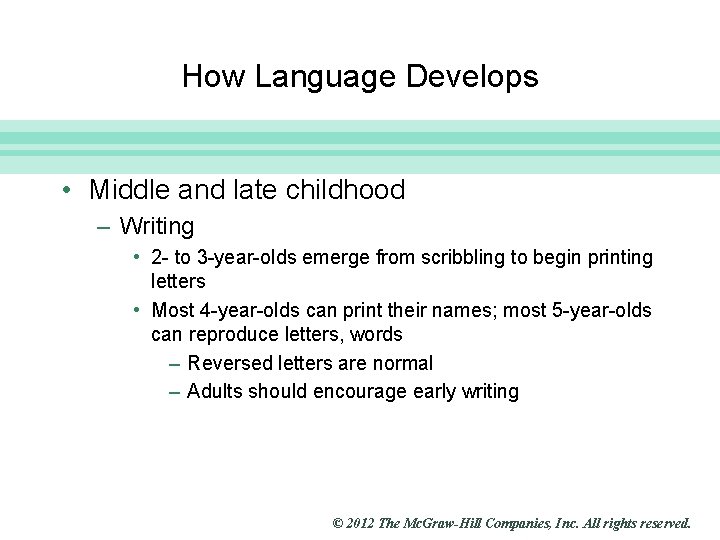 How Language Develops

• Middle and late childhood
– Writing
• 2- to 3-year-olds emerge from scribbling to begin printing letters
• Most 4-year-olds can print their names; most 5-year-olds can reproduce letters, words
– Reversed letters are normal
– Adults should encourage early writing

© 2012 The McGraw-Hill Companies, Inc. All rights reserved.